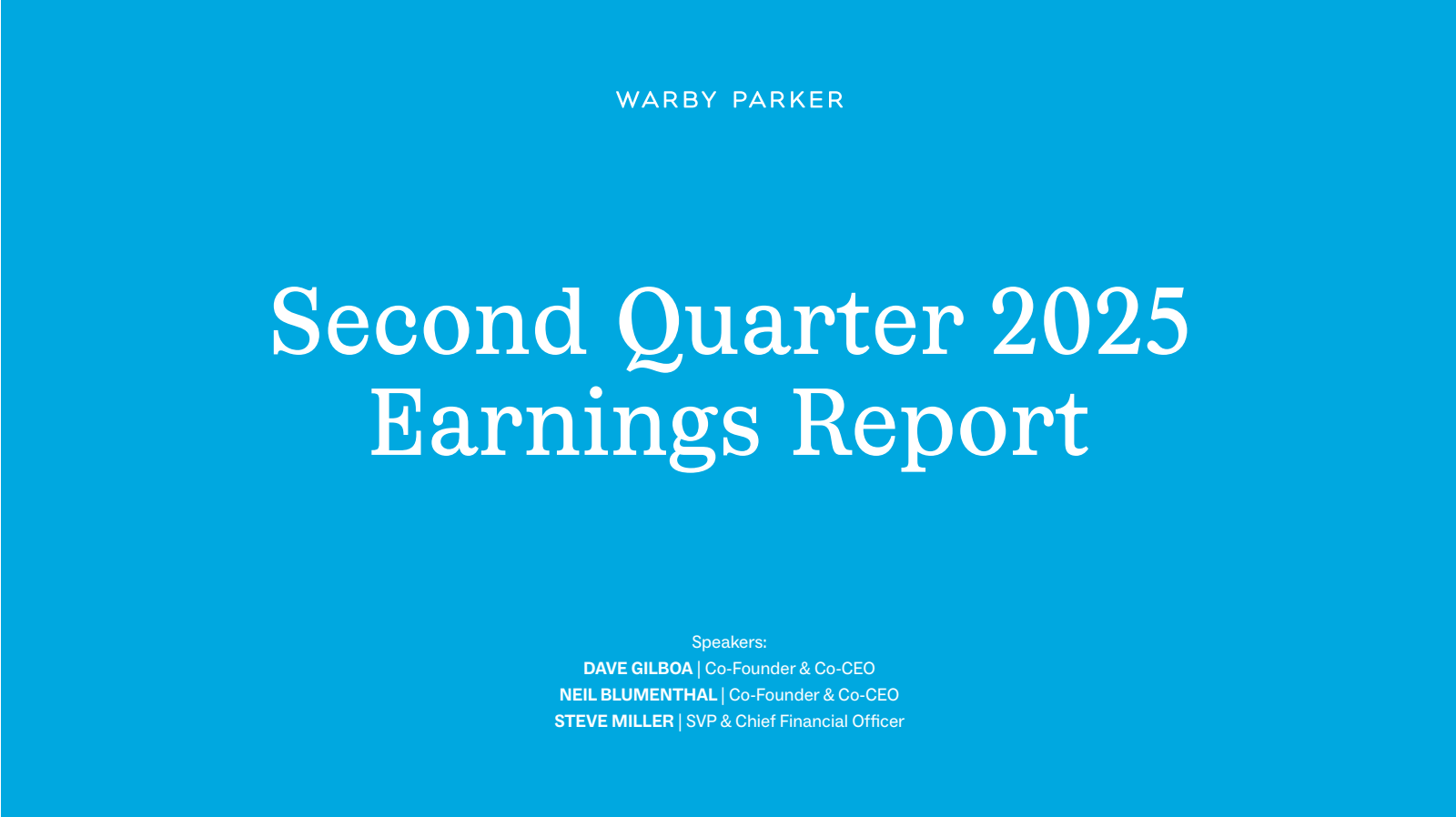 WARBY PARKER

Second Quarter 2025
Earnings Report

Speakers:
DAVE GILBOA | Co-Founder & Co-CEO
NEIL BLUMENTHAL | Co-Founder & Co-CEO
STEVE MILLER | SVP & Chief Financial Officer